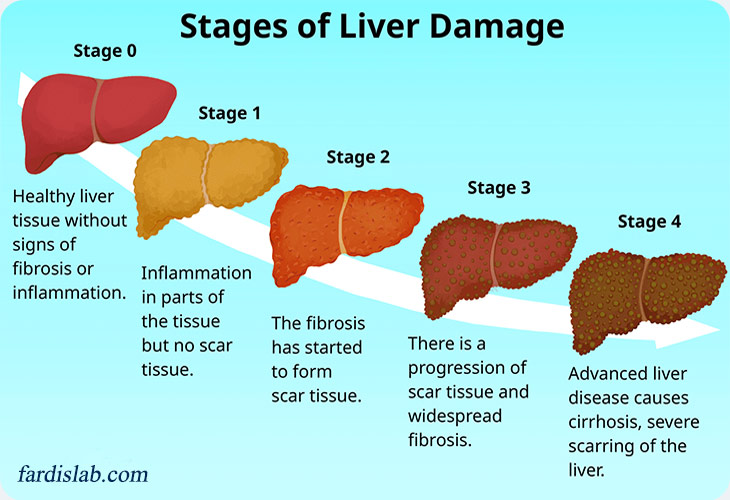 Stages of Liver Damage

Stage 0

Healthy liver tissue without signs of fibrosis or inflammation.

Stage 1

Inflammation in parts of the tissue but no scar tissue.

Stage 2

The fibrosis has started to form scar tissue.

Stage 3

There is a progression of scar tissue and widespread fibrosis.

Stage 4

Advanced liver disease causes cirrhosis, severe scarring of the liver.

fardislab.com